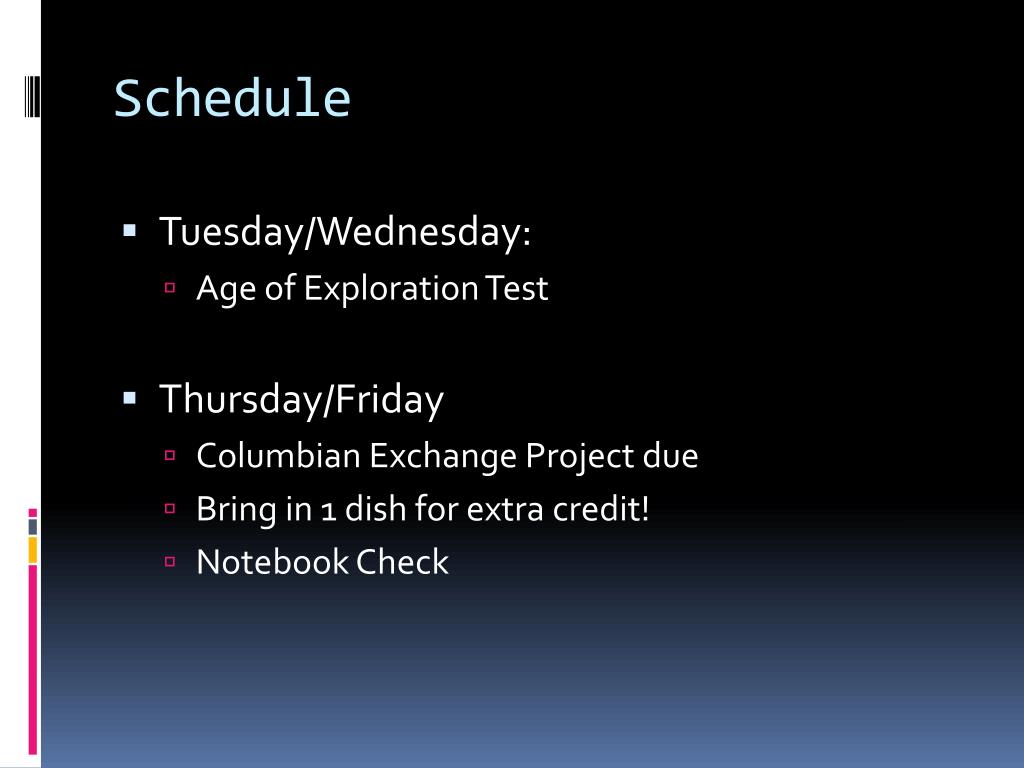 Schedule

Tuesday/Wednesday:

Age of Exploration Test

Thursday/Friday

Columbian Exchange Project due

Bring in 1 dish for extra credit!

Notebook Check